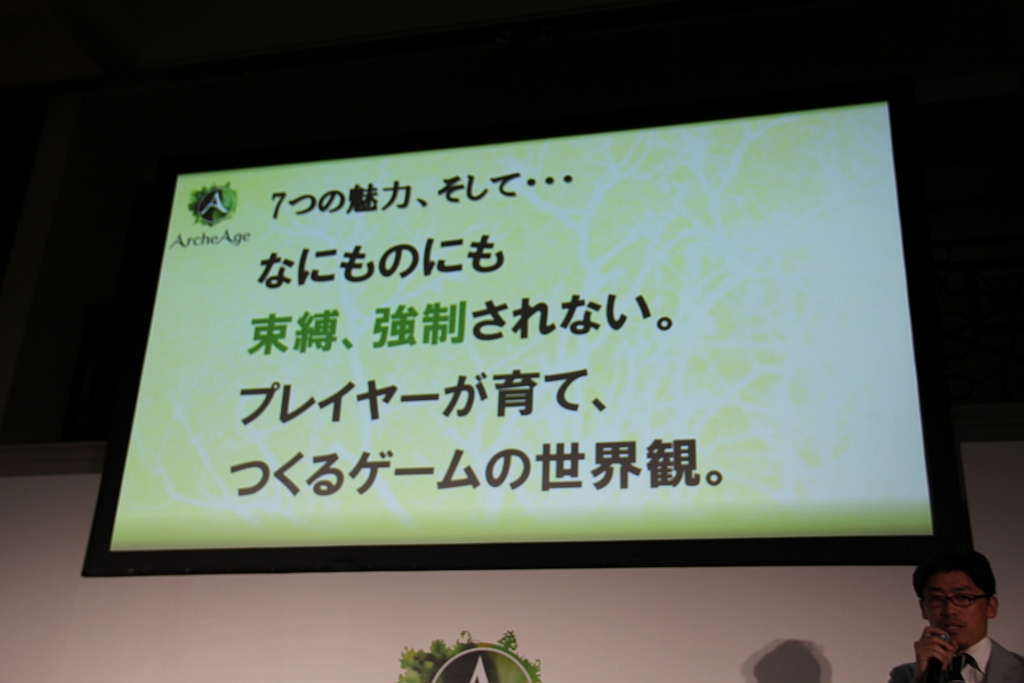 ArcheAge

7つの魅力、そして・・・

なにものにも
束縛、強制されない。
プレイヤーが育て、
つくるゲームの世界観。